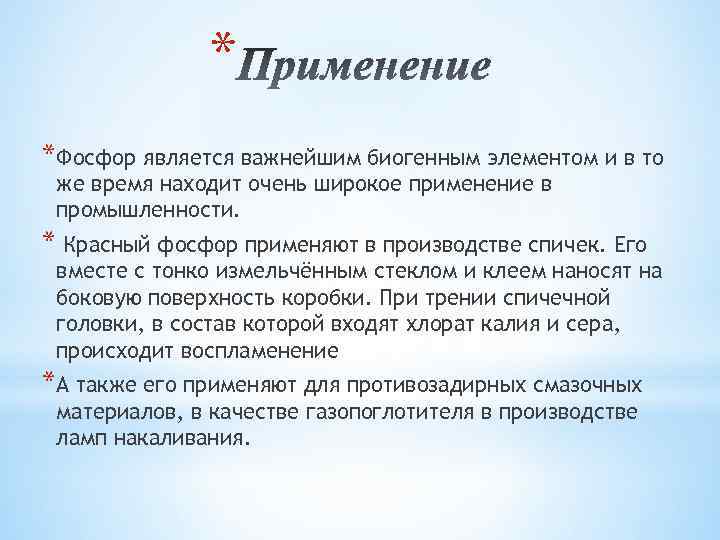 *Применение

*Фосфор является важнейшим биогенным элементом и в то же время находит очень широкое применение в промышленности.

* Красный фосфор применяют в производстве спичек. Его вместе с тонко измельчённым стеклом и клеем наносят на боковую поверхность коробки. При трении спичечной головки, в состав которой входят хлорат калия и сера, происходит воспламенение

*А также его применяют для противозадирных смазочных материалов, в качестве газопоглотителя в производстве ламп накаливания.